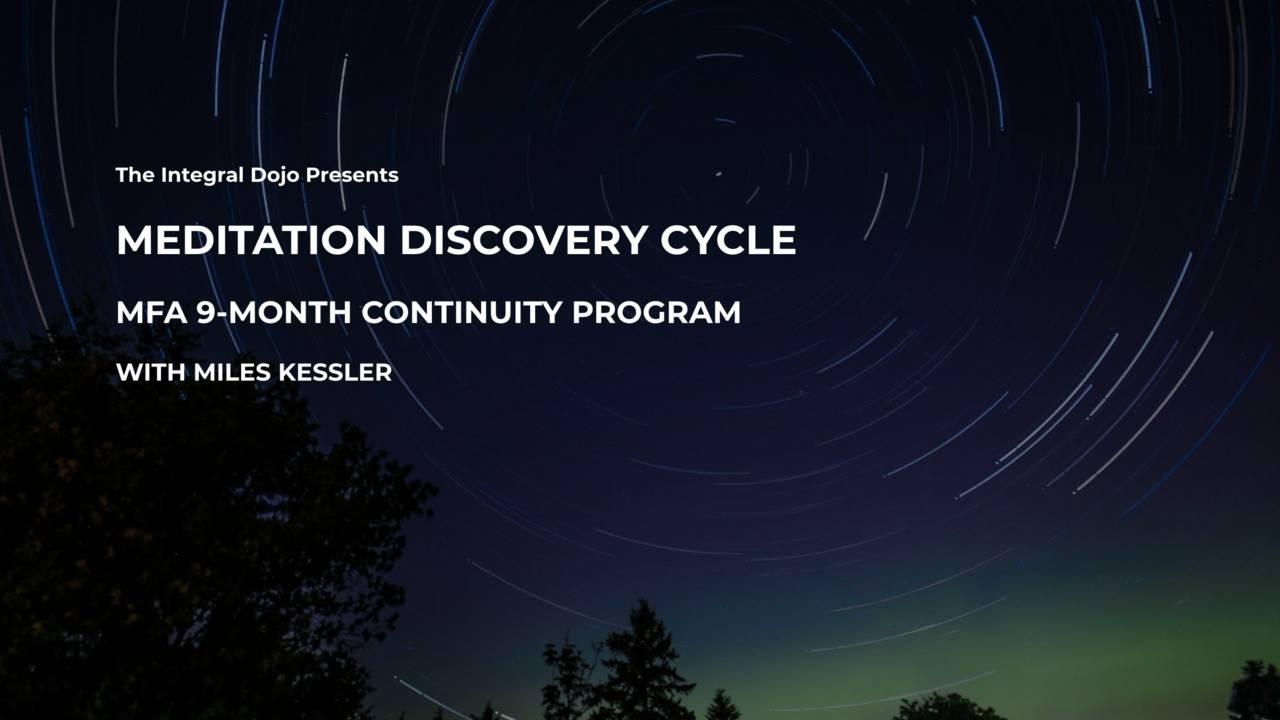 The Integral Dojo Presents

MEDITATION DISCOVERY CYCLE

MFA 9-MONTH CONTINUITY PROGRAM

WITH MILES KESSLER